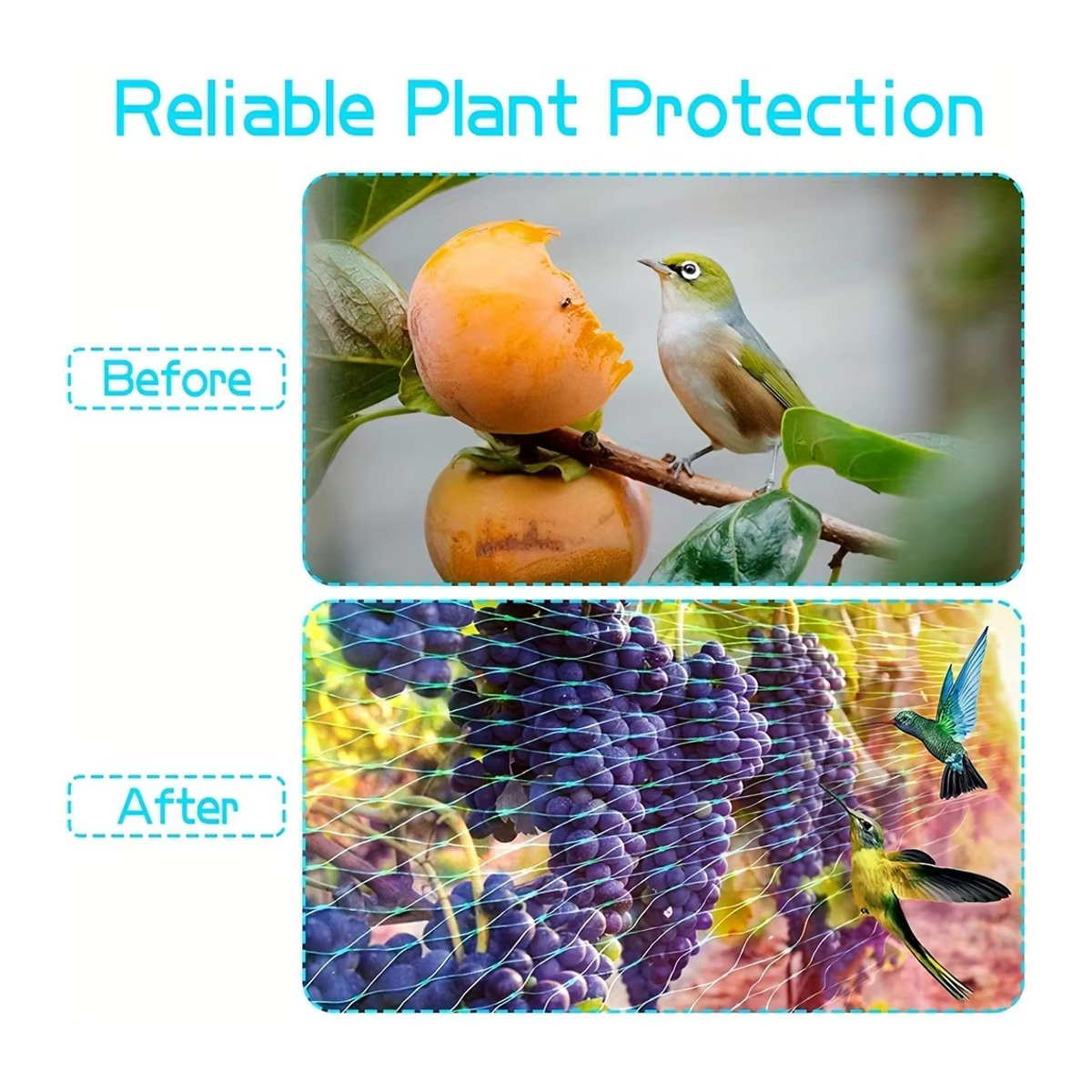 Reliable Plant Protection

Before

After